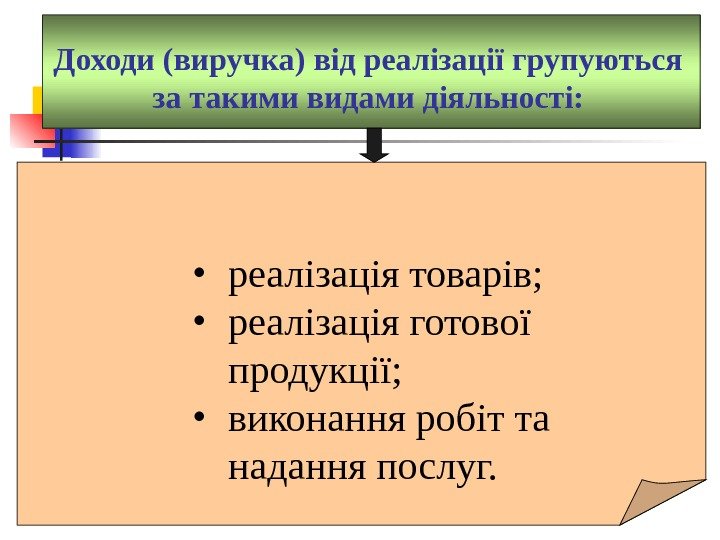 Доходи (виручка) від реалізації групуються за такими видами діяльності:

• реалізація товарів;
• реалізація готової продукції;
• виконання робіт та надання послуг.